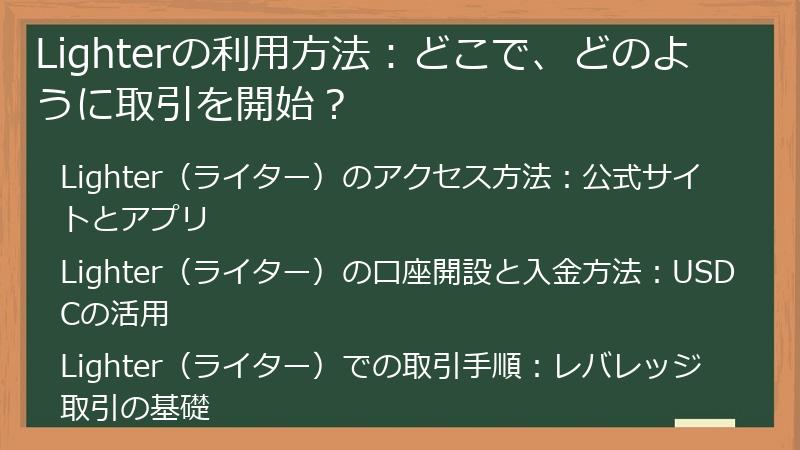 Lighterの利用方法：どこで、どのように取引を開始？

Lighter（ライター）のアクセス方法：公式サイトとアプリ

Lighter（ライター）の口座開設と入金方法：USDCの活用

Lighter（ライター）での取引手順：レバレッジ取引の基礎